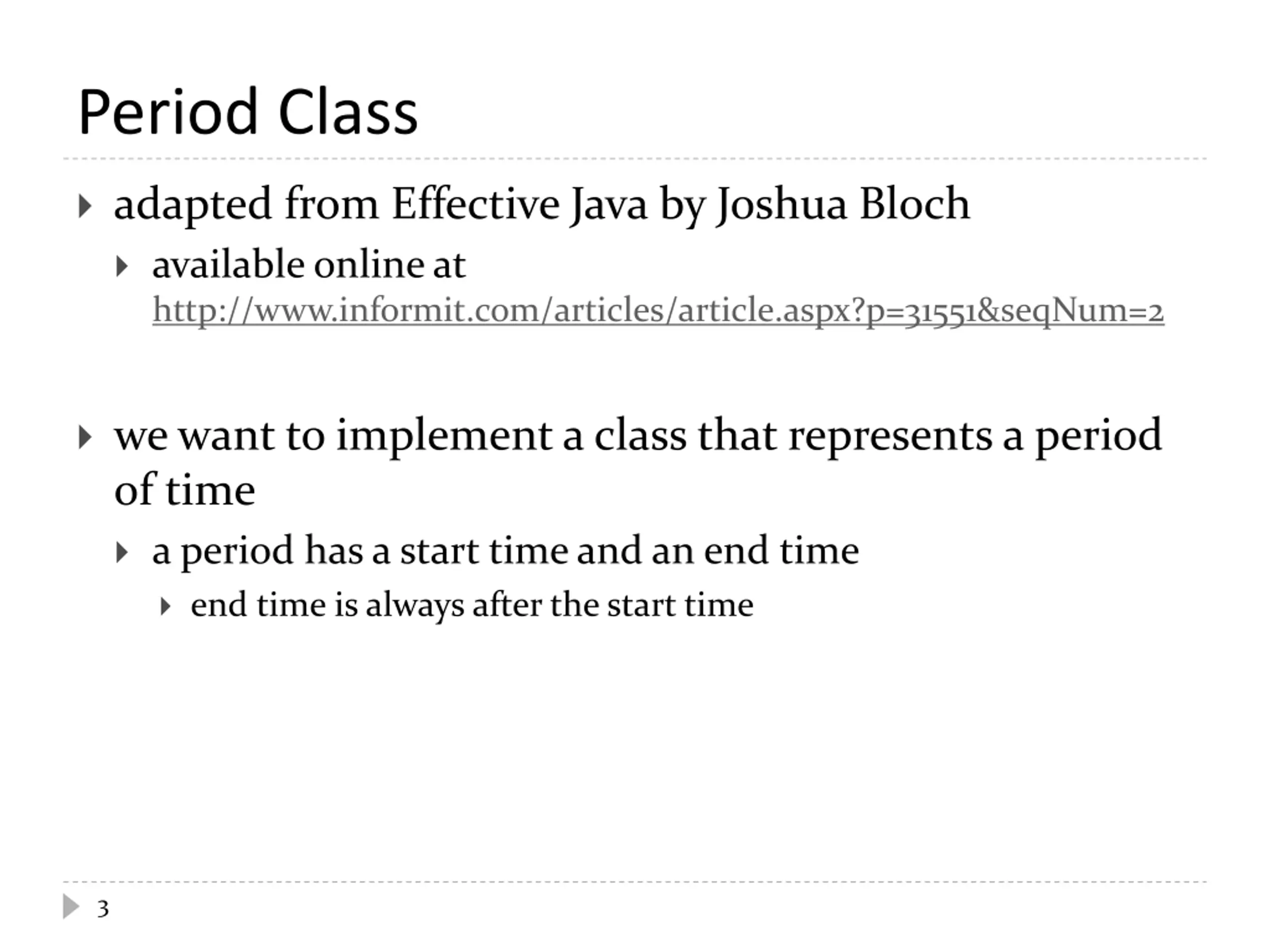 Period Class

adapted from Effective Java by Joshua Bloch

available online at http://www.informit.com/articles/article.aspx?p=31551&seqNum=2

we want to implement a class that represents a period of time

a period has a start time and an end time

end time is always after the start time

3